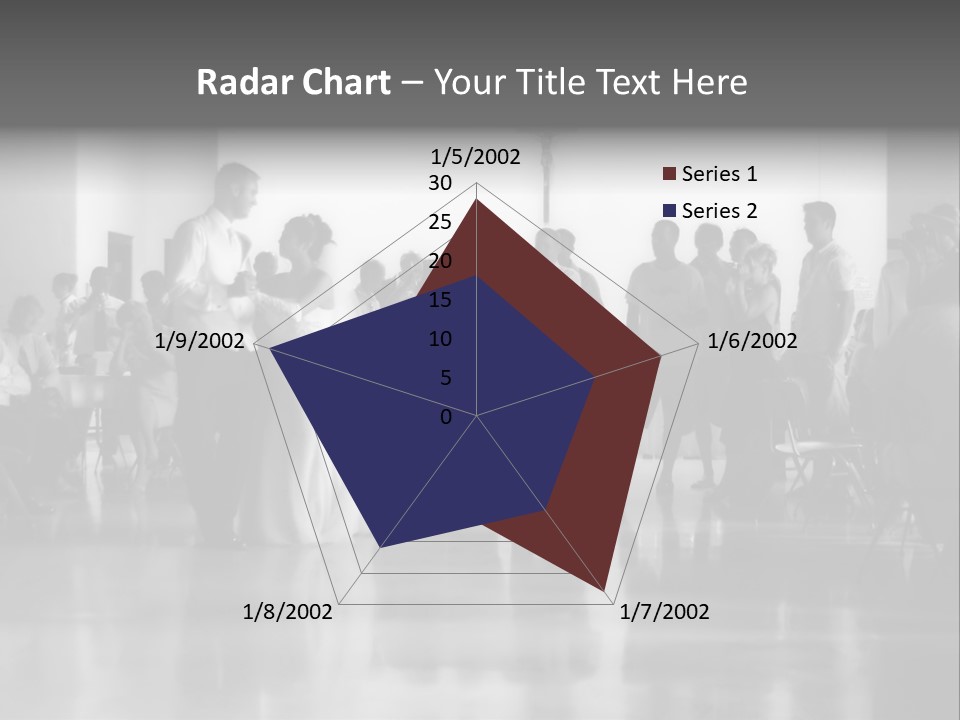 Radar Chart – Your Title Text Here

1/5/2002

30
25
20
15
10
5
0

1/6/2002

1/7/2002

1/8/2002

1/9/2002

Series 1
Series 2